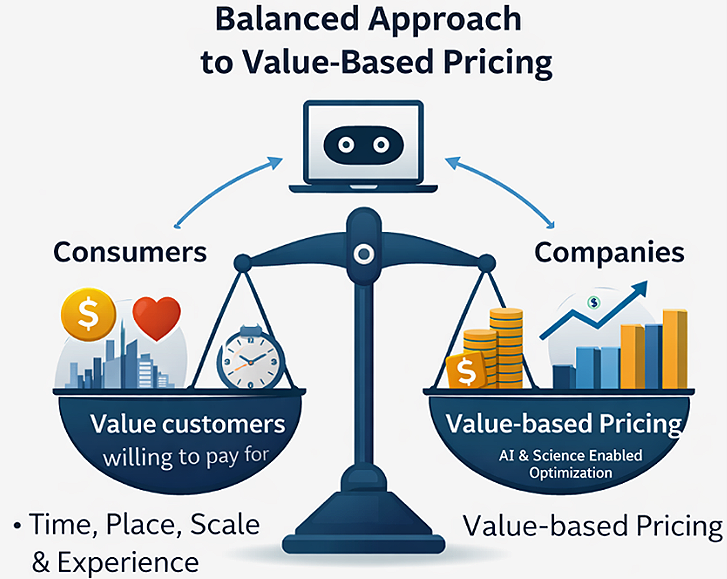 Balanced Approach to Value-Based Pricing

Consumers

Companies

$

$

$

Value customers willing to pay for

Value-based Pricing

AI & Science Enabled Optimization

• Time, Place, Scale & Experience

Value-based Pricing